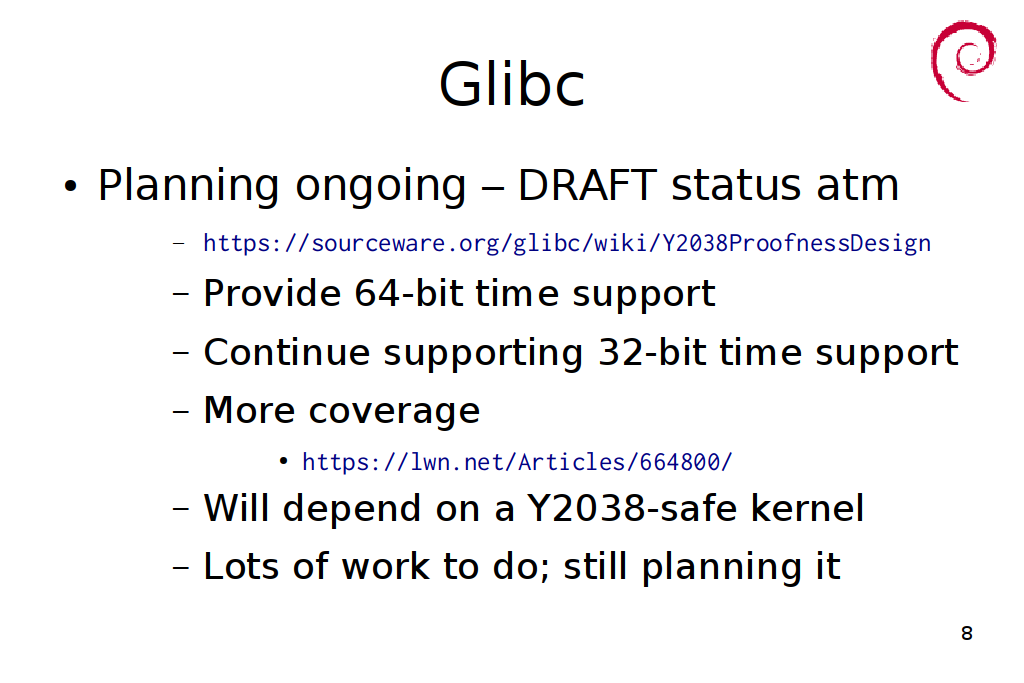 Glibc

• Planning ongoing – DRAFT status atm

– https://sourceware.org/glibc/wiki/Y2038ProofnessDesign

– Provide 64-bit time support

– Continue supporting 32-bit time support

– More coverage

• https://lwn.net/Articles/664800/

– Will depend on a Y2038-safe kernel

– Lots of work to do; still planning it

8